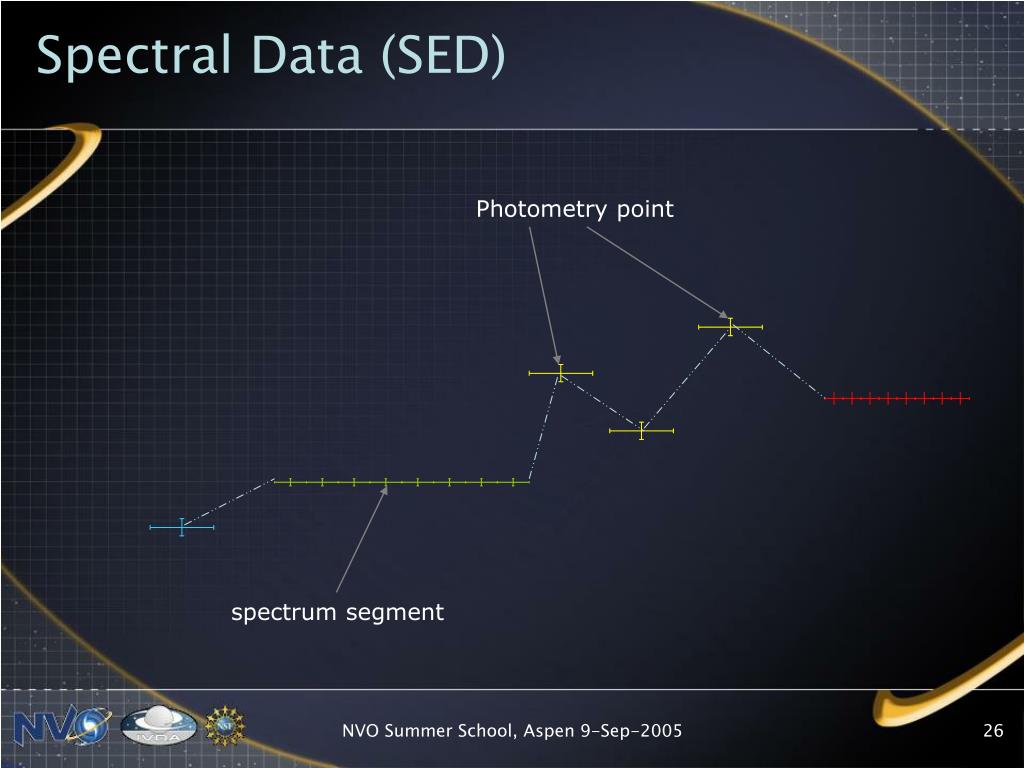 Spectral Data (SED)

Photometry point

spectrum segment

NVO IVOA NSF

NVO Summer School, Aspen 9-Sep-2005

26